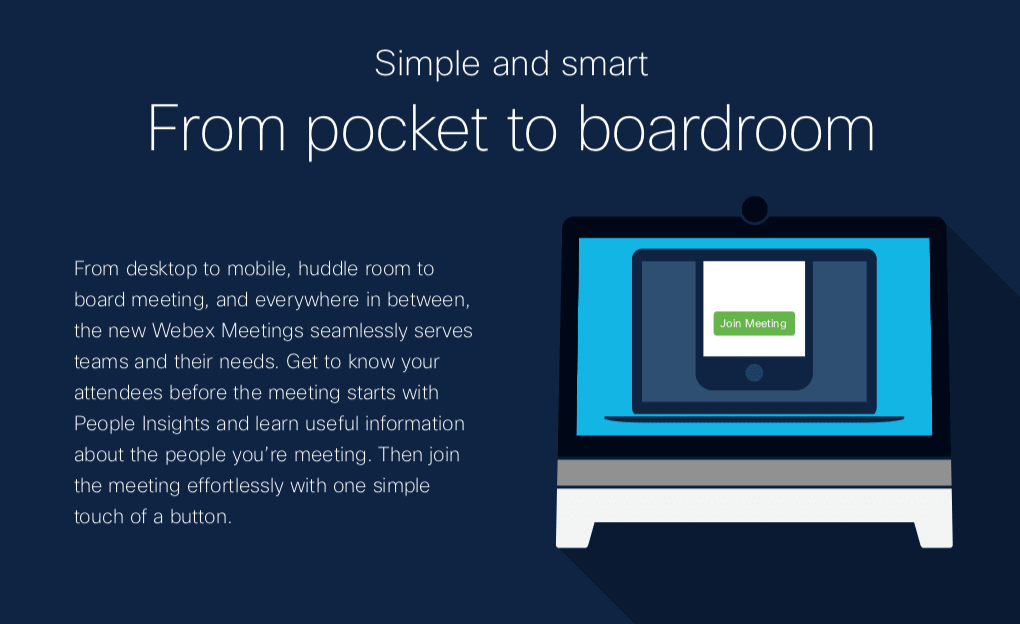 Simple and smart

From pocket to boardroom

From desktop to mobile, huddle room to board meeting, and everywhere in between, the new Webex Meetings seamlessly serves teams and their needs. Get to know your attendees before the meeting starts with People Insights and learn useful information about the people you're meeting. Then join the meeting effortlessly with one simple touch of a button.

Join Meeting